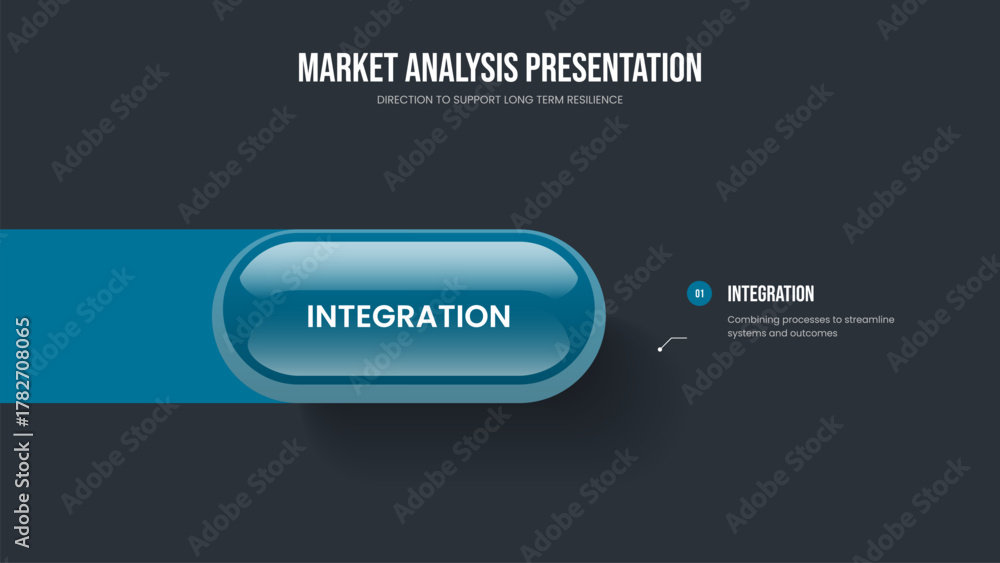 MARKET ANALYSIS PRESENTATION

DIRECTION TO SUPPORT LONG TERM RESILIENCE

INTEGRATION

01 INTEGRATION

Combining processes to streamline systems and outcomes

Adobe Stock | #1782708065